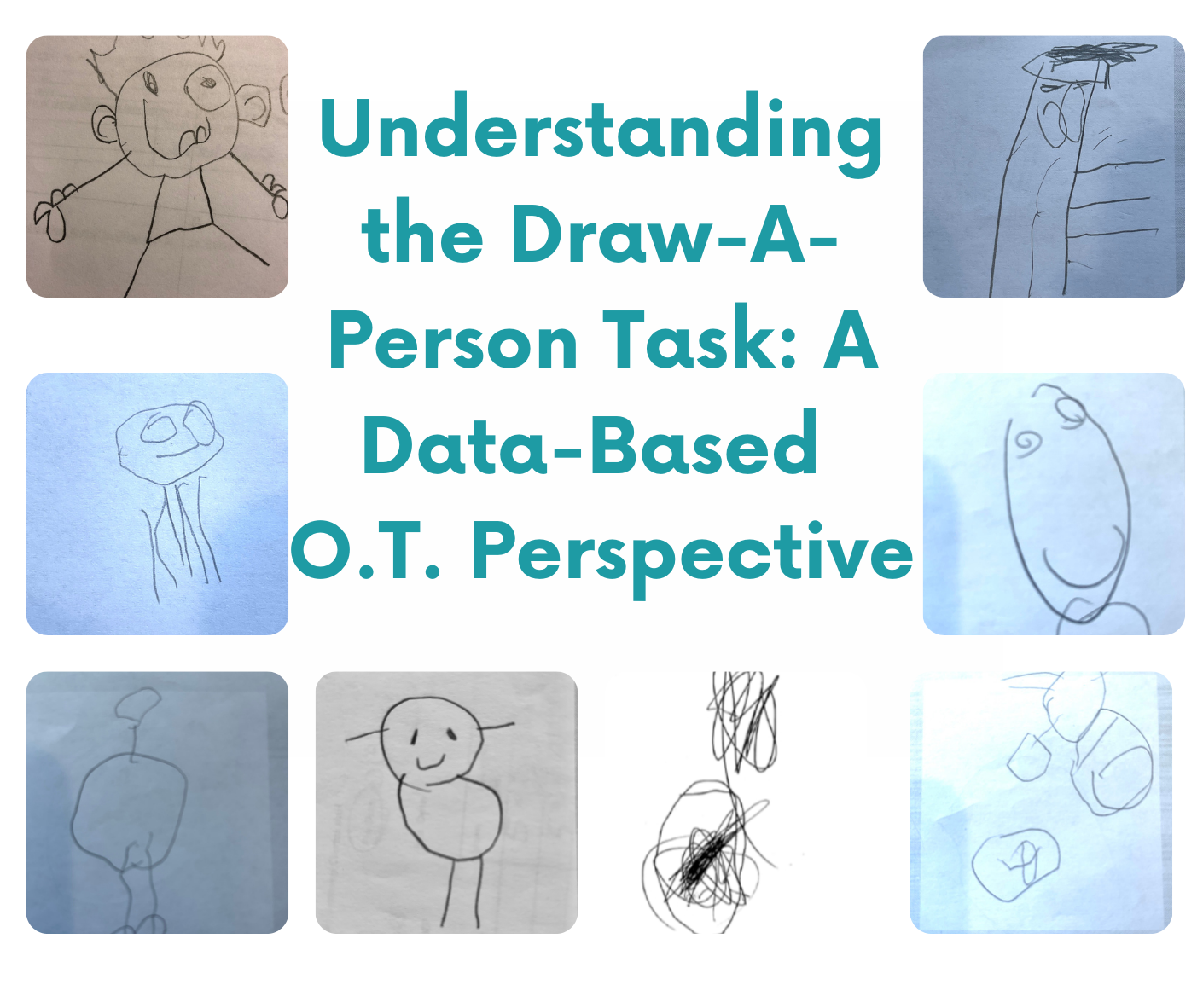 Understanding the Draw-A-Person Task: A Data-Based O.T. Perspective